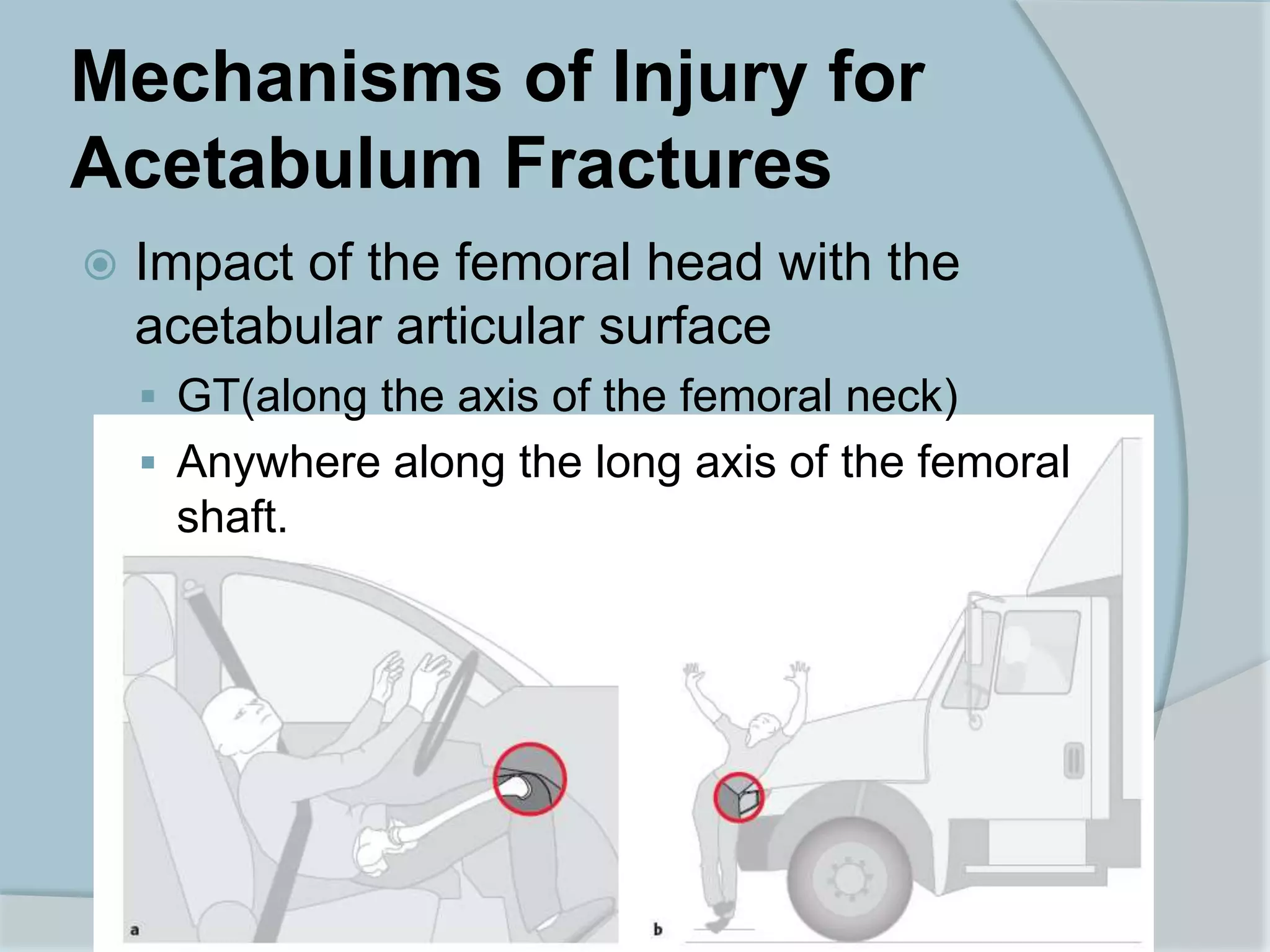 Mechanisms of Injury for Acetabulum Fractures

Impact of the femoral head with the acetabular articular surface

GT(along the axis of the femoral neck)

Anywhere along the long axis of the femoral shaft.

a

b